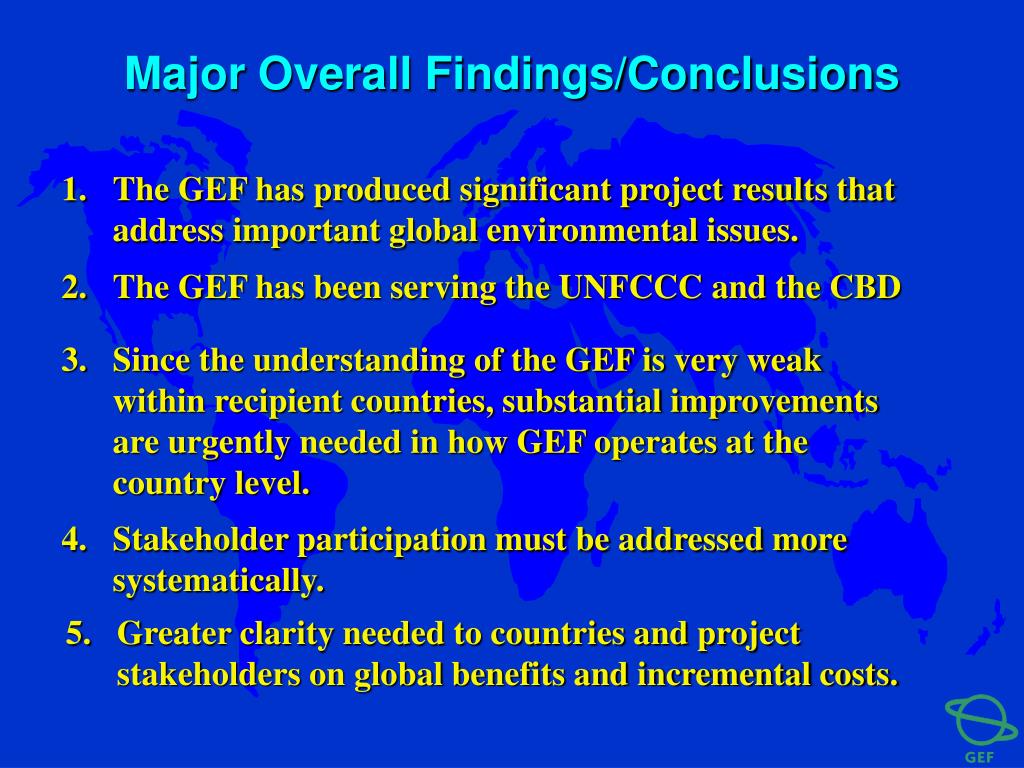 Major Overall Findings/Conclusions

1. The GEF has produced significant project results that address important global environmental issues.

2. The GEF has been serving the UNFCCC and the CBD

3. Since the understanding of the GEF is very weak within recipient countries, substantial improvements are urgently needed in how GEF operates at the country level.

4. Stakeholder participation must be addressed more systematically.

5. Greater clarity needed to countries and project stakeholders on global benefits and incremental costs.

GEF